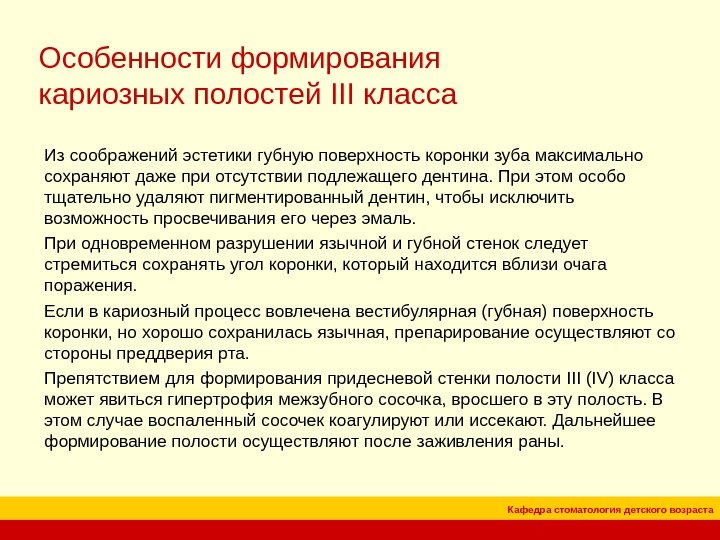 Особенности формирования кариозных полостей III класса

Из соображений эстетики губную поверхность коронки зуба максимально сохраняют даже при отсутствии подлежащего дентина. При этом особо тщательно удаляют пигментированный дентин, чтобы исключить возможность просвечивания его через эмаль.

При одновременном разрушении язычной и губной стенок следует стремиться сохранять угол коронки, который находится вблизи очага поражения.

Если в кариозный процесс вовлечена вестибулярная (губная) поверхность коронки, но хорошо сохранилась язычная, препарирование осуществляют со стороны преддверия рта.

Препятствием для формирования придесневой стенки полости III (IV) класса может явиться гипертрофия межзубного сосочка, вросшего в эту полость. В этом случае воспаленный сосочек коагулируют или иссекают. Дальнейшее формирование полости осуществляют после заживления раны.

Кафедра стоматология детского возраста